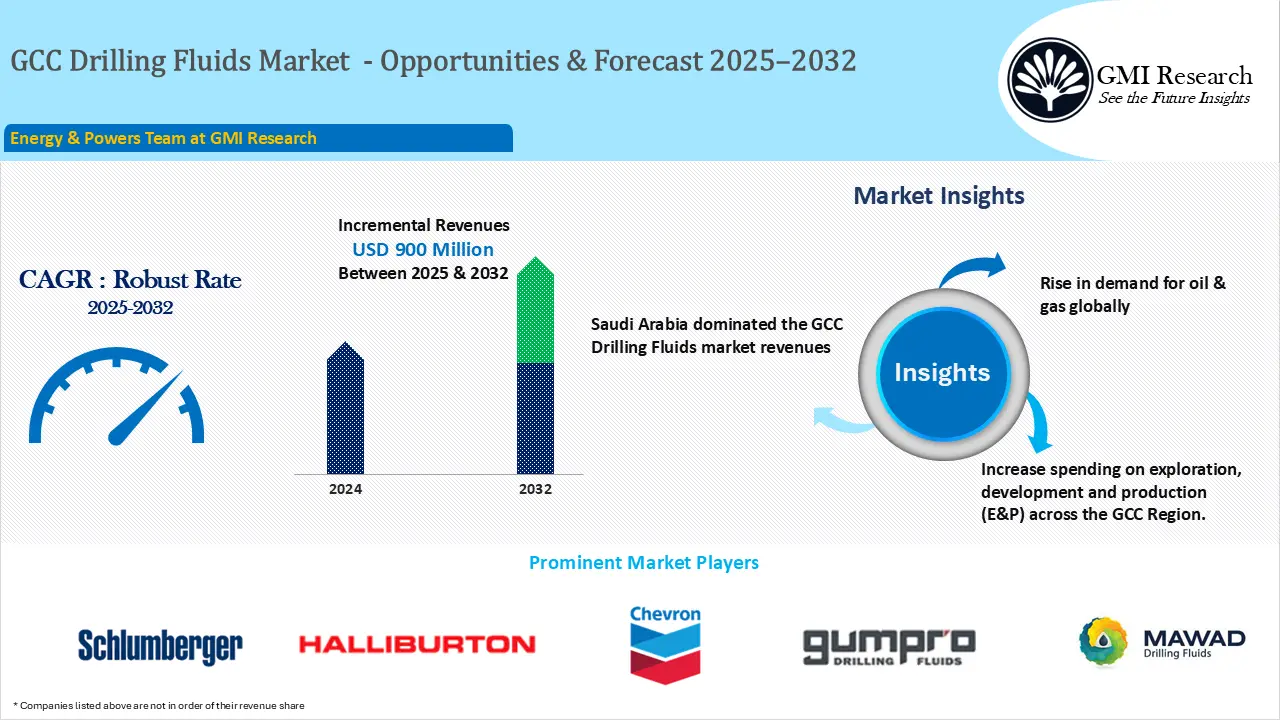 GCC Drilling Fluids Market - Opportunities & Forecast 2025–2032

GMI Research
See the Future Insights

Energy & Powers Team at GMI Research

CAGR : Robust Rate
2025-2032

Incremental Revenues
USD 900 Million
Between 2025 & 2032

2024

2032

Market Insights

Saudi Arabia dominated the GCC Drilling Fluids market revenues

Insights

Rise in demand for oil & gas globally

Increase spending on exploration, development and production (E&P) across the GCC Region.

Prominent Market Players

Schlumberger

HALLIBURTON

Chevron

gumpro DRILLING FLUIDS

MAWAD Drilling Fluids

* Companies listed above are not in order of their revenue share